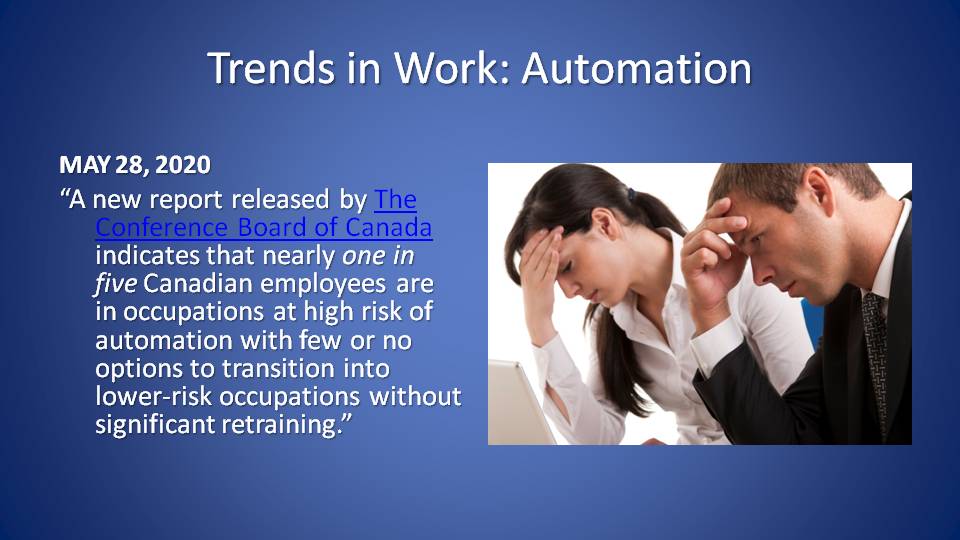 Trends in Work: Automation

MAY 28, 2020

“A new report released by The Conference Board of Canada indicates that nearly one in five Canadian employees are in occupations at high risk of automation with few or no options to transition into lower-risk occupations without significant retraining.”